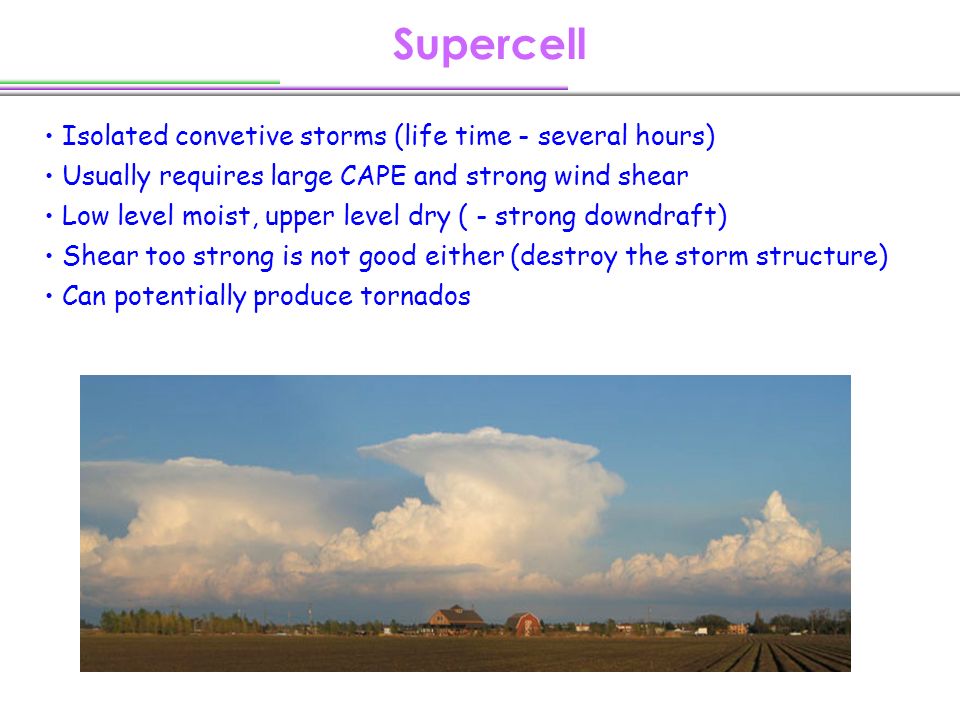 Supercell

• Isolated convetive storms (life time - several hours)
• Usually requires large CAPE and strong wind shear
• Low level moist, upper level dry ( - strong downdraft)
• Shear too strong is not good either (destroy the storm structure)
• Can potentially produce tornados